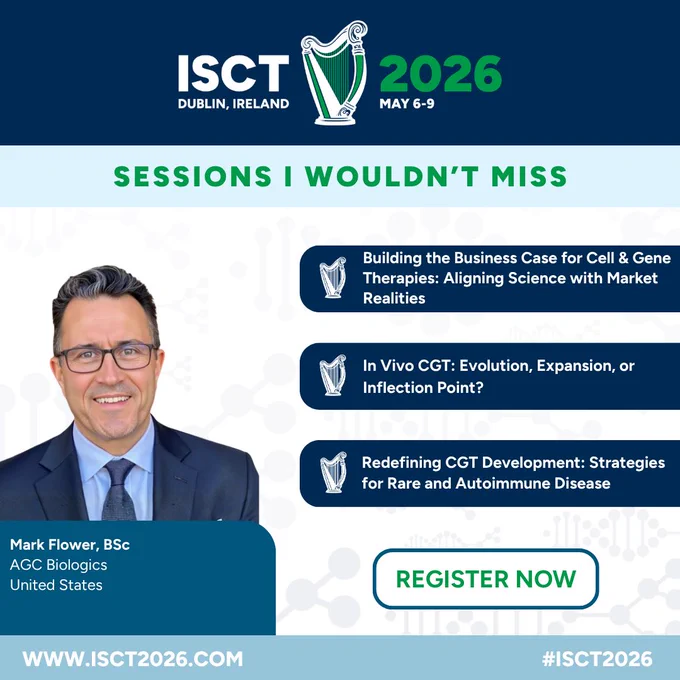 ISCT
DUBLIN, IRELAND
2026
MAY 6-9

SESSIONS I WOULDN'T MISS

Building the Business Case for Cell & Gene Therapies: Aligning Science with Market Realities

In Vivo CGT: Evolution, Expansion, or Inflection Point?

Redefining CGT Development: Strategies for Rare and Autoimmune Disease

Mark Flower, BSc
AGC Biologics
United States

REGISTER NOW

WWW.ISCT2026.COM

#ISCT2026